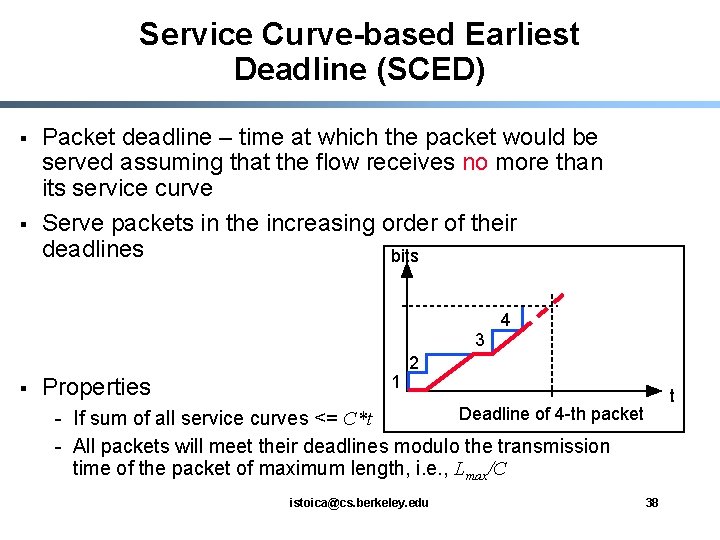 Service Curve-based Earliest Deadline (SCED)

▪ Packet deadline – time at which the packet would be served assuming that the flow receives no more than its service curve

▪ Serve packets in the increasing order of their deadlines

bits

4

3

2

1

t

Deadline of 4-th packet

▪ Properties
- If sum of all service curves <= $C*t$
- All packets will meet their deadlines modulo the transmission time of the packet of maximum length, i.e., $L_{max}/C$

istoica@cs.berkeley.edu

38